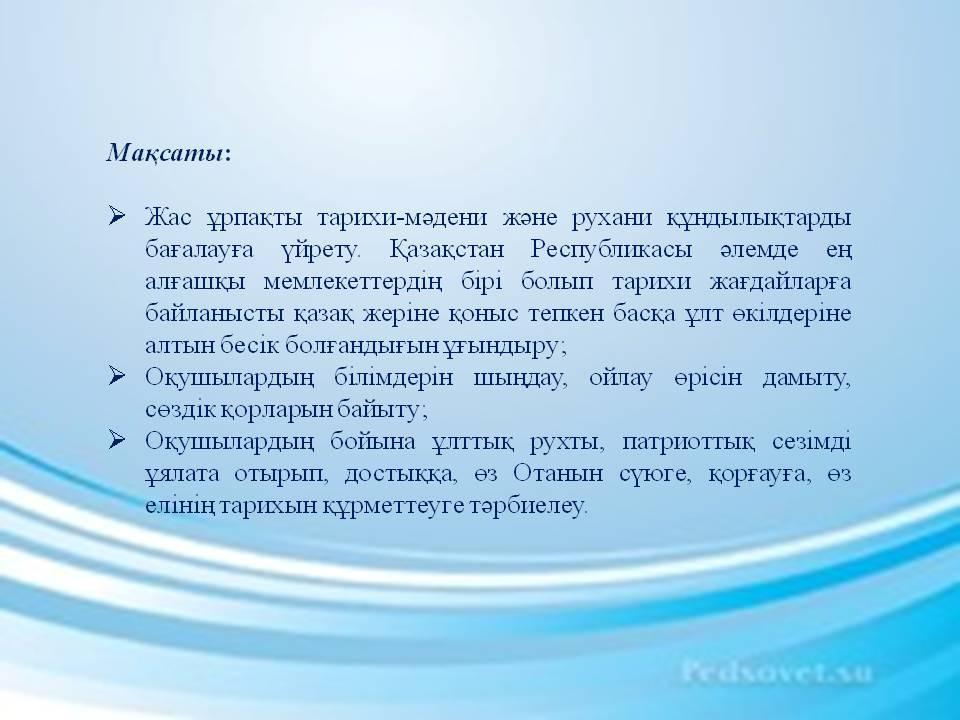 Мақсаты:

➢ Жас ұрпақты тарихи-мәдени және рухани құндылықтарды бағалауға үйрету. Қазақстан Республикасы әлемде ең алғашқы мемлекеттердің бірі болып тарихи жағдайларға байланысты қазақ жеріне қоныс тепкен басқа ұлт өкілдеріне алтын бесік болғандығын ұғындыру;
➢ Оқушылардың білімдерін шыңдау, ойлау өрісін дамыту, сөздік қорларын байыту;
➢ Оқушылардың бойына ұлттық рухты, патриоттық сезімді ұялата отырып, достыққа, өз Отанын сүюге, қорғауға, өз елінің тарихын құрметтеуге тәрбиелеу.

Pedsovet.su